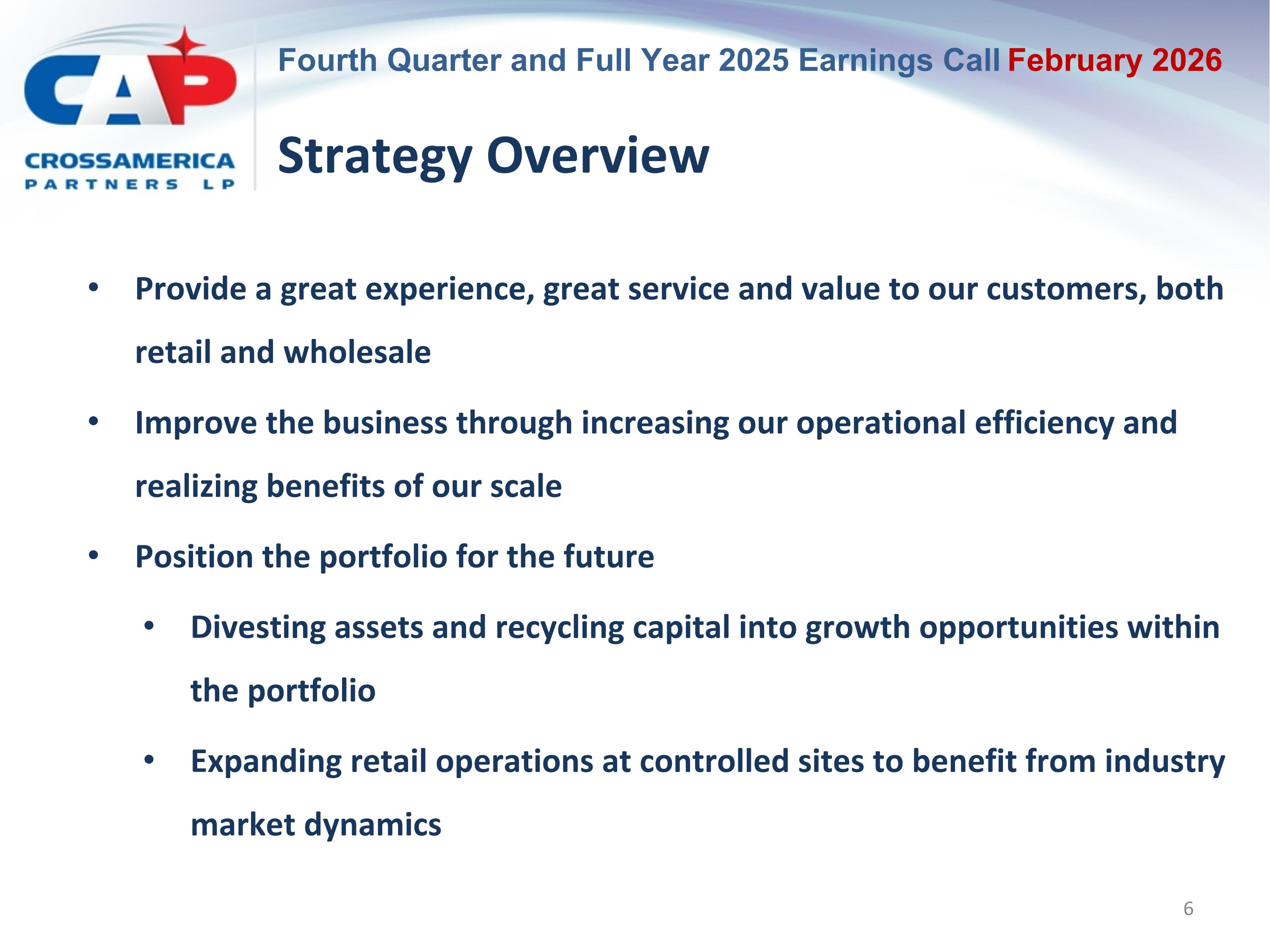 CAP
CROSSAMERICA
PARTNERS LP

Fourth Quarter and Full Year 2025 Earnings Call February 2026

Strategy Overview

• Provide a great experience, great service and value to our customers, both retail and wholesale

• Improve the business through increasing our operational efficiency and realizing benefits of our scale

• Position the portfolio for the future

• Divesting assets and recycling capital into growth opportunities within the portfolio

• Expanding retail operations at controlled sites to benefit from industry market dynamics

6